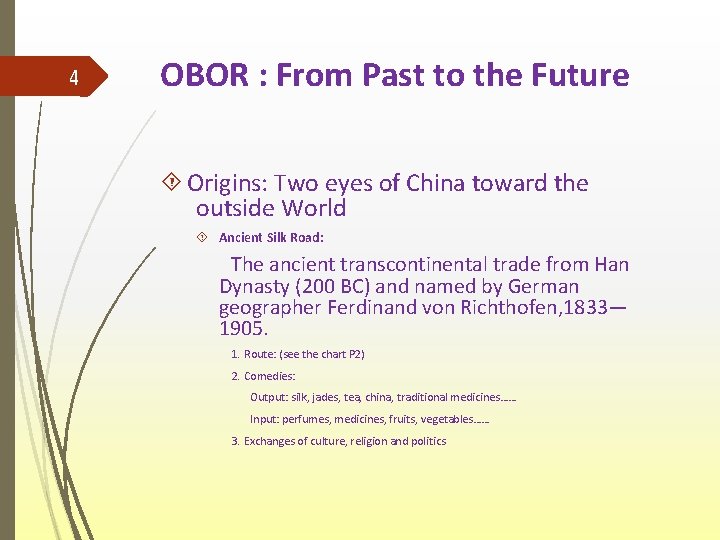 4

OBOR : From Past to the Future

Origins: Two eyes of China toward the outside World

Ancient Silk Road:

The ancient transcontinental trade from Han Dynasty (200 BC) and named by German geographer Ferdinand von Richthofen,1833—1905.

1. Route: (see the chart P2)

2. Comedies:

Output: silk, jades, tea, china, traditional medicines……

Input: perfumes, medicines, fruits, vegetables……

3. Exchanges of culture, religion and politics